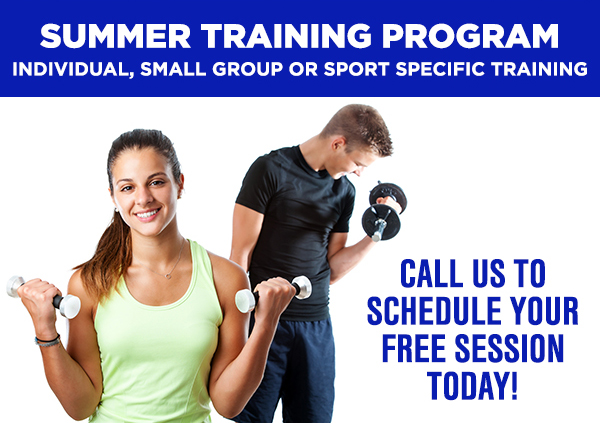 SUMMER TRAINING PROGRAM
INDIVIDUAL, SMALL GROUP OR SPORT SPECIFIC TRAINING

CALL US TO SCHEDULE YOUR FREE SESSION TODAY!